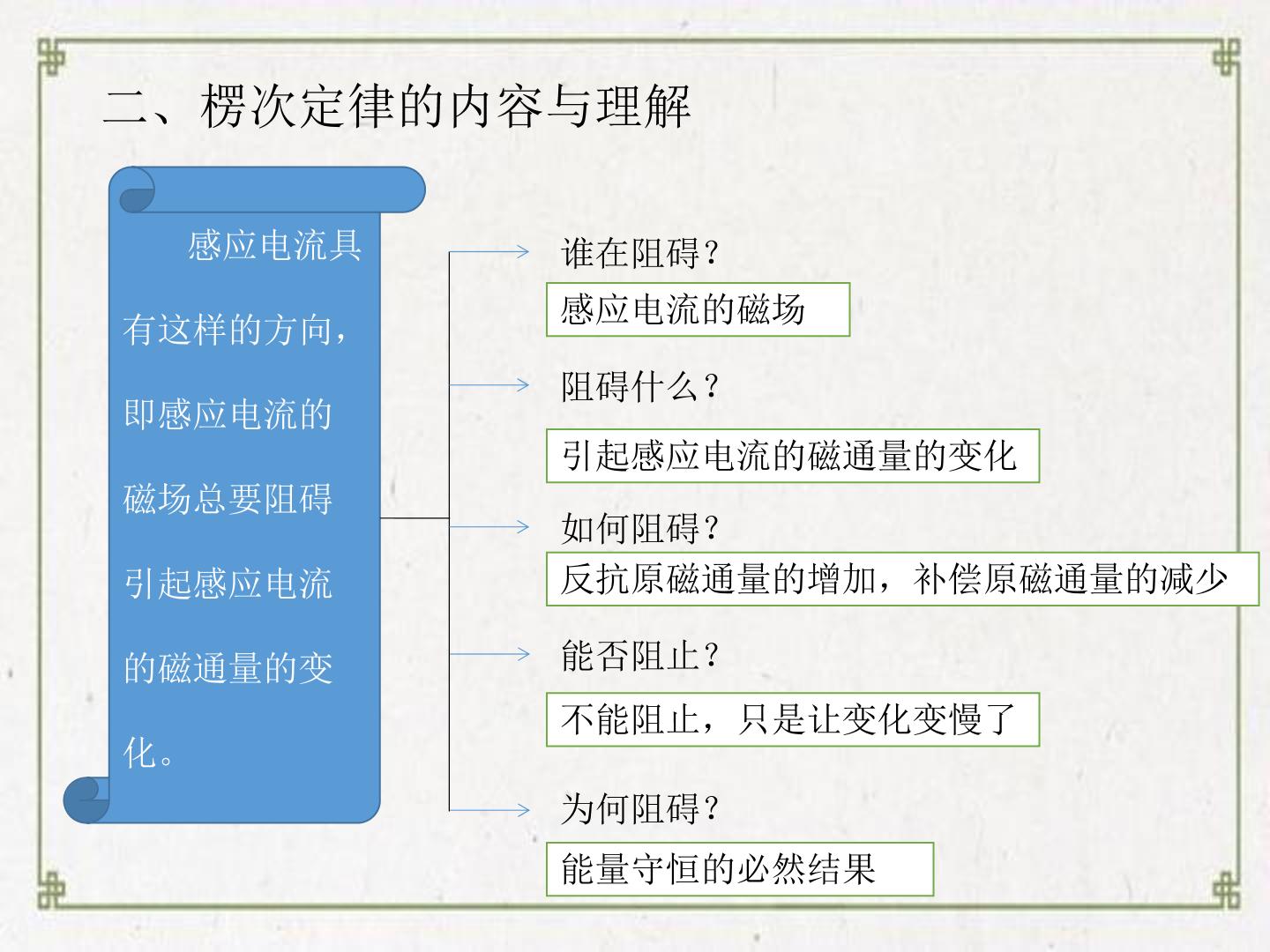 二、楞次定律的内容与理解

感应电流具有这样的方向，即感应电流的磁场总要阻碍引起感应电流的磁通量的变化。

谁在阻碍？

感应电流的磁场

阻碍什么？

引起感应电流的磁通量的变化

如何阻碍？

反抗原磁通量的增加，补偿原磁通量的减少

能否阻止？

不能阻止，只是让变化变慢了

为何阻碍？

能量守恒的必然结果